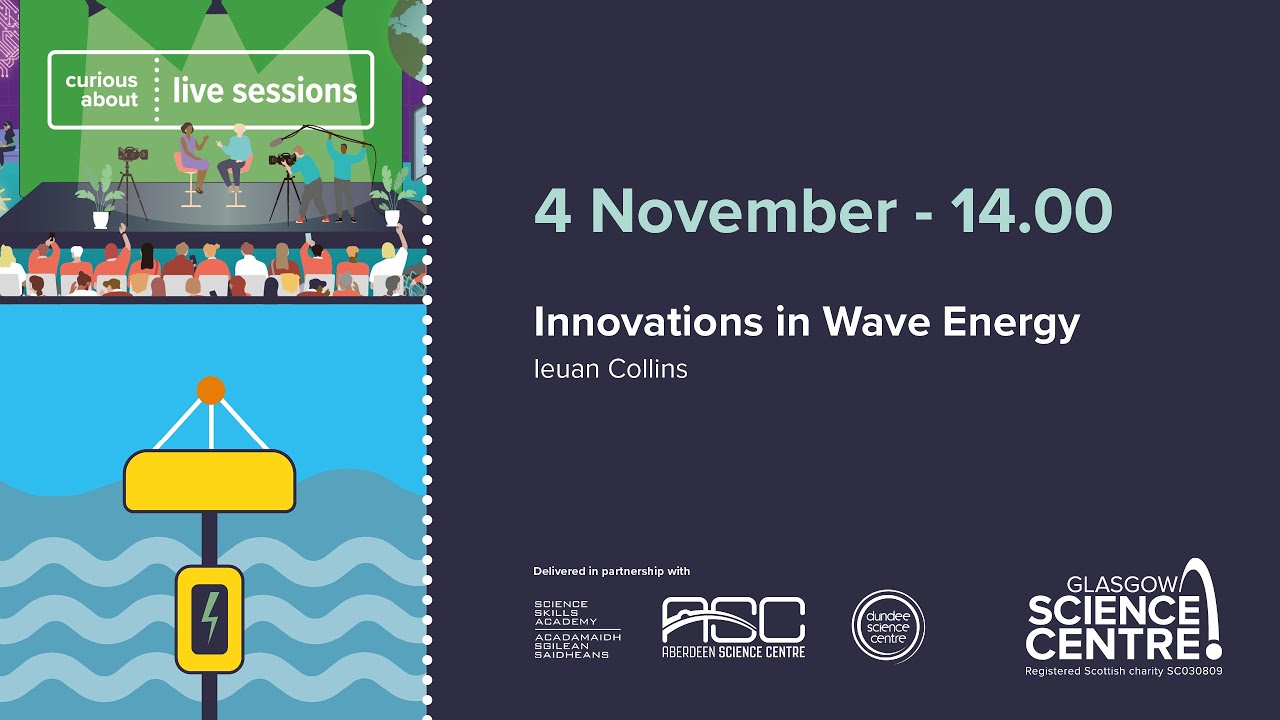 curious about live sessions

4 November - 14.00

Innovations in Wave Energy
Ieuan Collins

Delivered in partnership with

SCIENCE SKILLS ACADEMY
ACADAMAIDH SGILEAN SAIDHEANS

ASC
ABERDEEN SCIENCE CENTRE

dundee science centre

GLASGOW SCIENCE CENTRE
Registered Scottish charity SC030809